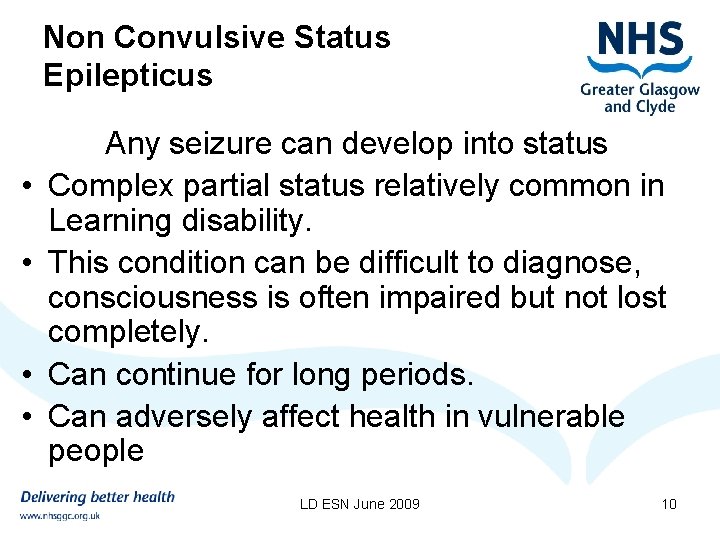 Non Convulsive Status Epilepticus

NHS
Greater Glasgow and Clyde

Any seizure can develop into status

• Complex partial status relatively common in Learning disability.
• This condition can be difficult to diagnose, consciousness is often impaired but not lost completely.
• Can continue for long periods.
• Can adversely affect health in vulnerable people

Delivering better health
www.nhsggc.org.uk

LD ESN June 2009

10